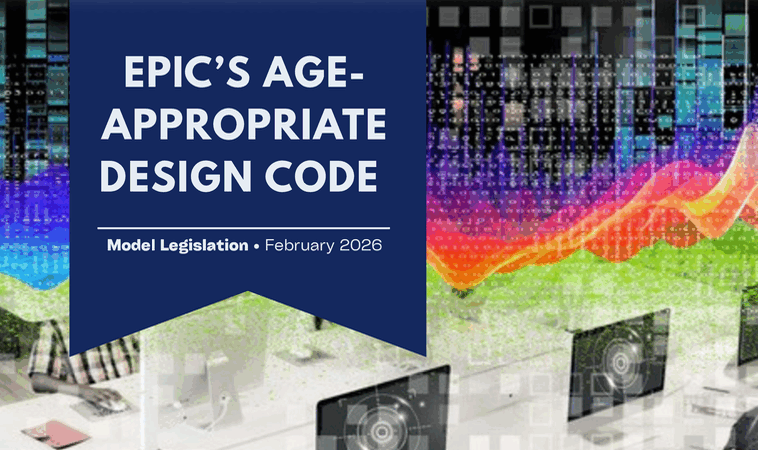 EPIC'S AGE-APPROPRIATE DESIGN CODE

Model Legislation • February 2026